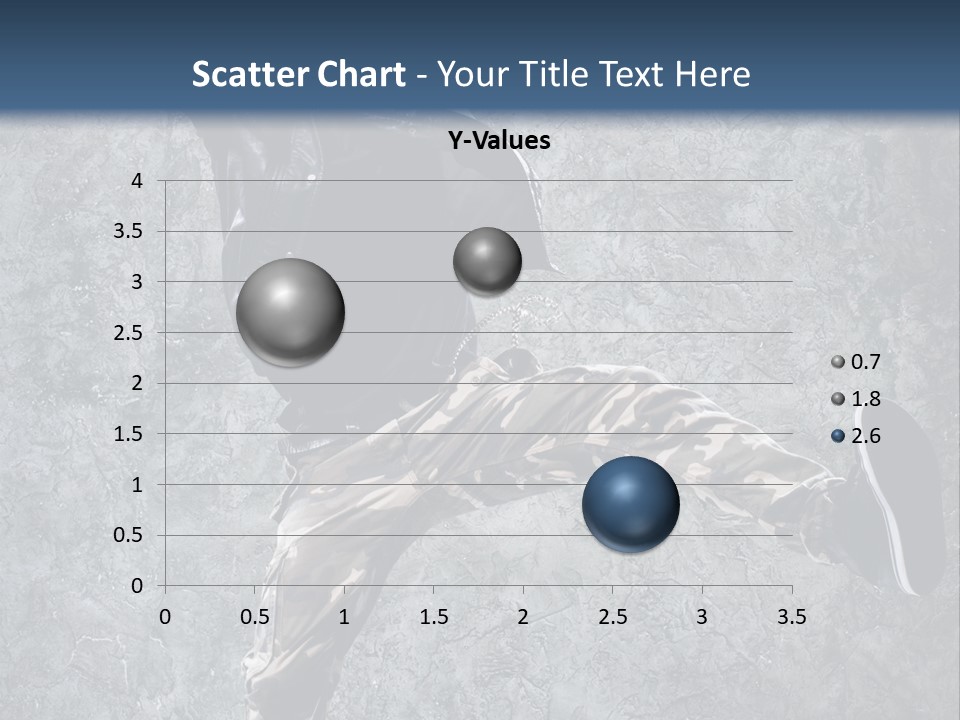 Scatter Chart - Your Title Text Here

Y-Values

4
3.5
3
2.5
2
1.5
1
0.5
0

0 0.5 1 1.5 2 2.5 3 3.5

0.7
1.8
2.6